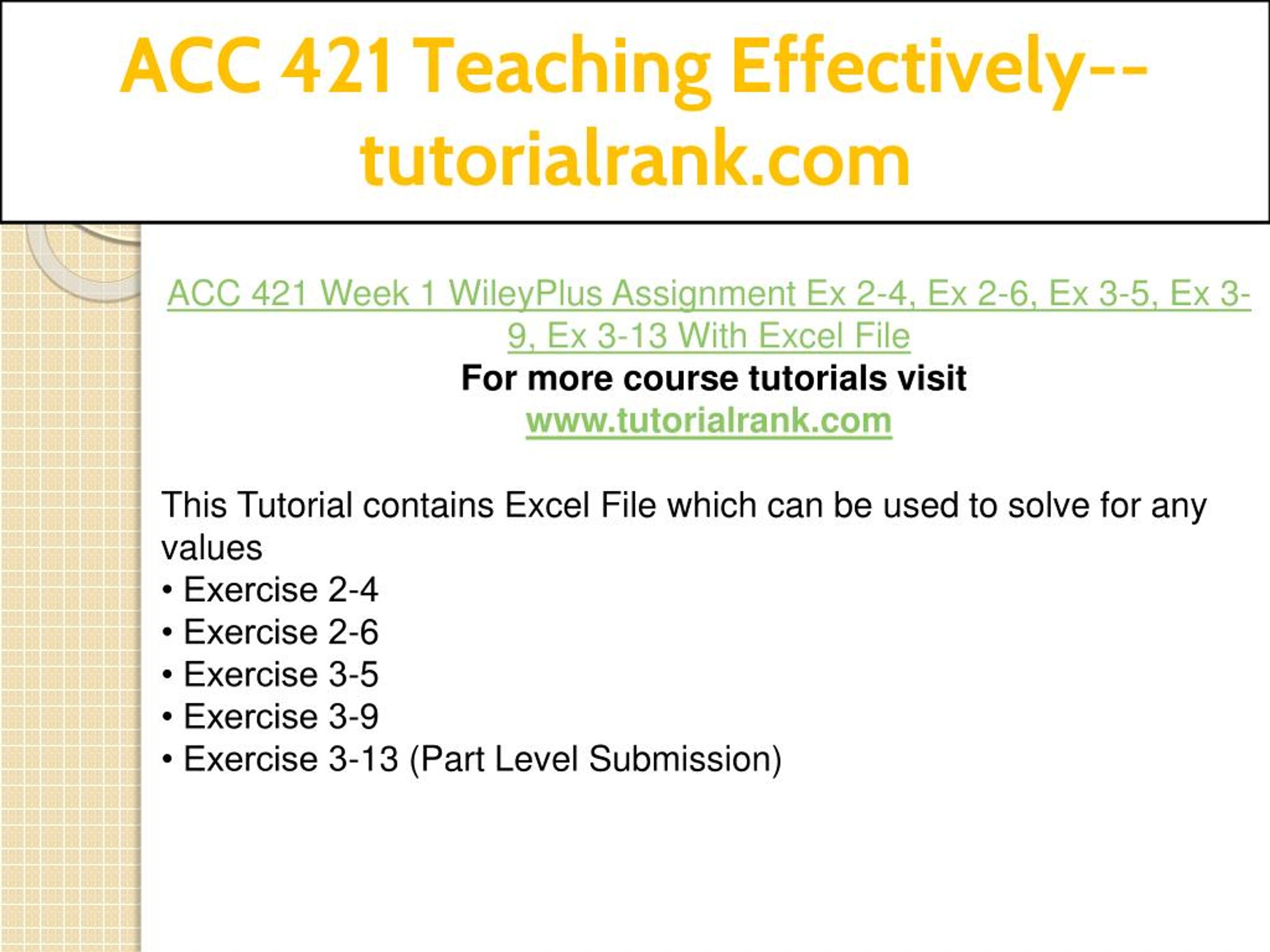 ACC 421 Teaching Effectively--tutorialrank.com

ACC 421 Week 1 WileyPlus Assignment Ex 2-4, Ex 2-6, Ex 3-5, Ex 3-9, Ex 3-13 With Excel File
For more course tutorials visit
www.tutorialrank.com

This Tutorial contains Excel File which can be used to solve for any values
• Exercise 2-4
• Exercise 2-6
• Exercise 3-5
• Exercise 3-9
• Exercise 3-13 (Part Level Submission)